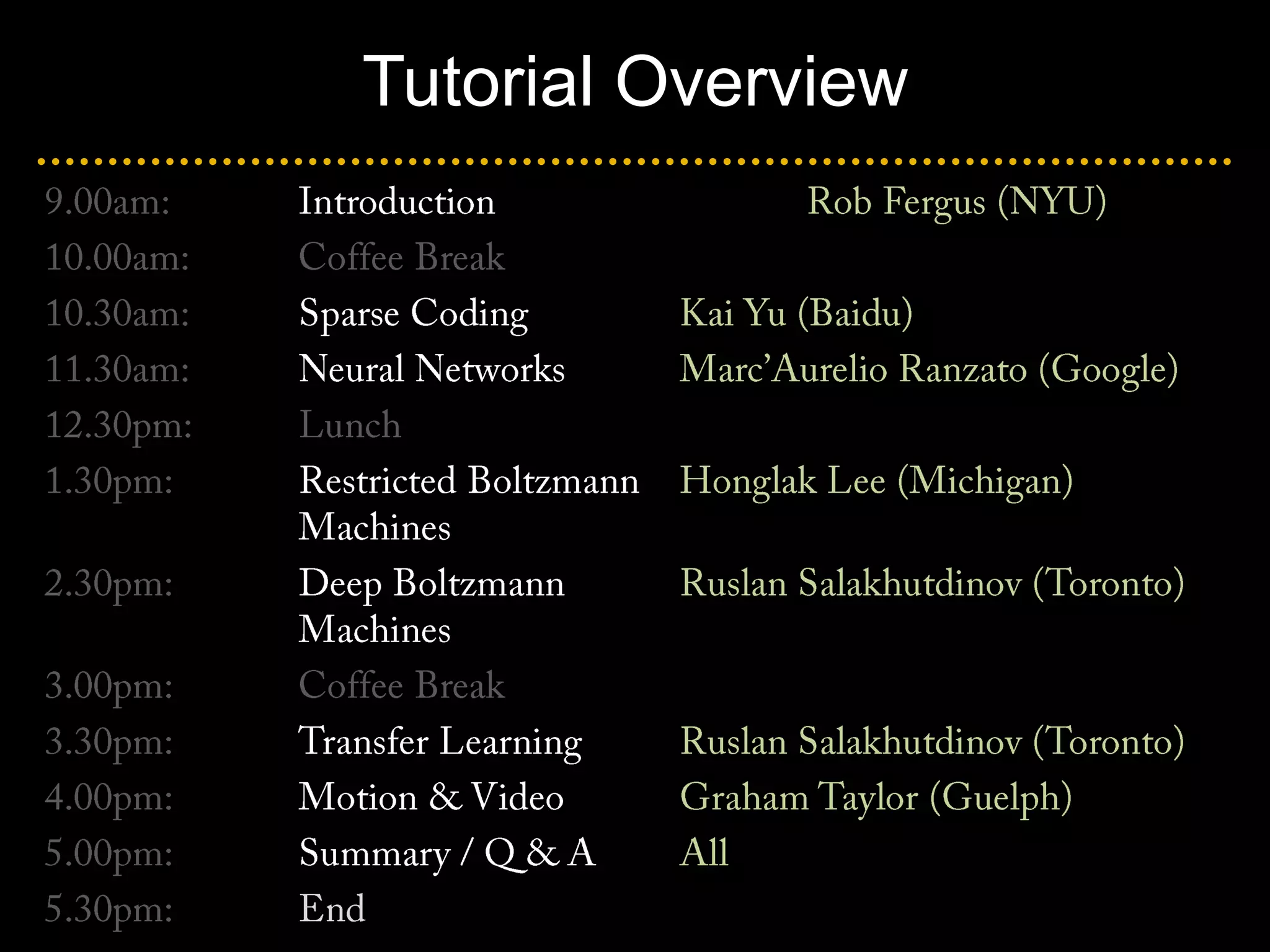 Tutorial Overview

| | | |
|---|---|---|
| 9.00am: | Introduction | Rob Fergus (NYU) |
| 10.00am: | Coffee Break | |
| 10.30am: | Sparse Coding | Kai Yu (Baidu) |
| 11.30am: | Neural Networks | Marc'Aurelio Ranzato (Google) |
| 12.30pm: | Lunch | |
| 1.30pm: | Restricted Boltzmann Machines | Honglak Lee (Michigan) |
| 2.30pm: | Deep Boltzmann Machines | Ruslan Salakhutdinov (Toronto) |
| 3.00pm: | Coffee Break | |
| 3.30pm: | Transfer Learning | Ruslan Salakhutdinov (Toronto) |
| 4.00pm: | Motion & Video | Graham Taylor (Guelph) |
| 5.00pm: | Summary / Q & A | All |
| 5.30pm: | End | |